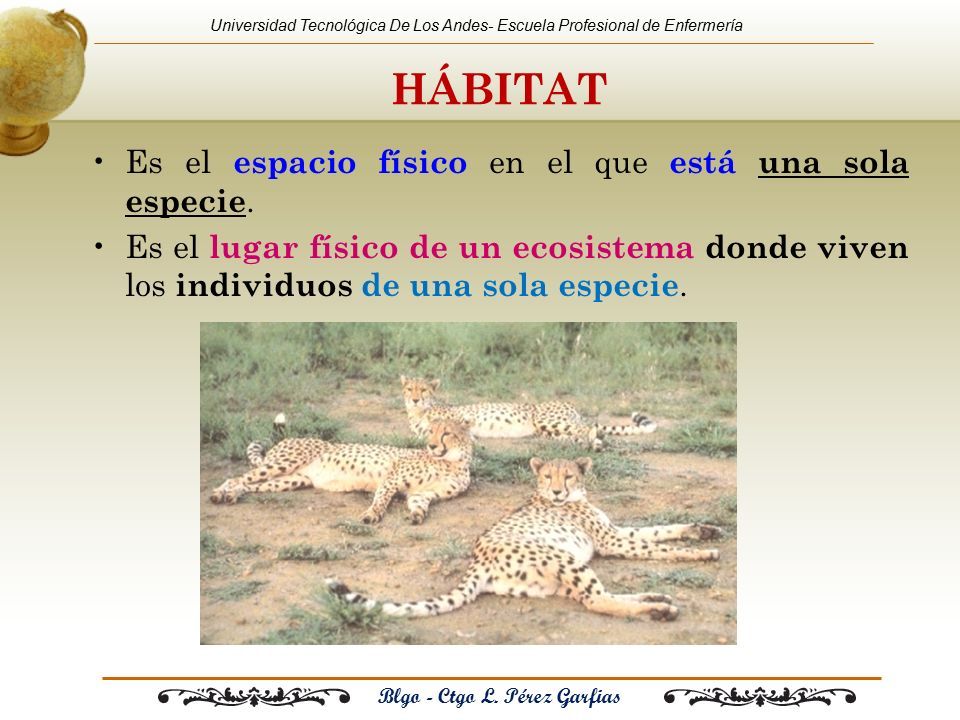 Universidad Tecnológica De Los Andes- Escuela Profesional de Enfermería

HÁBITAT

• Es el espacio físico en el que está una sola especie.
• Es el lugar físico de un ecosistema donde viven los individuos de una sola especie.

Blgo - Ctgo L. Pérez Garfias